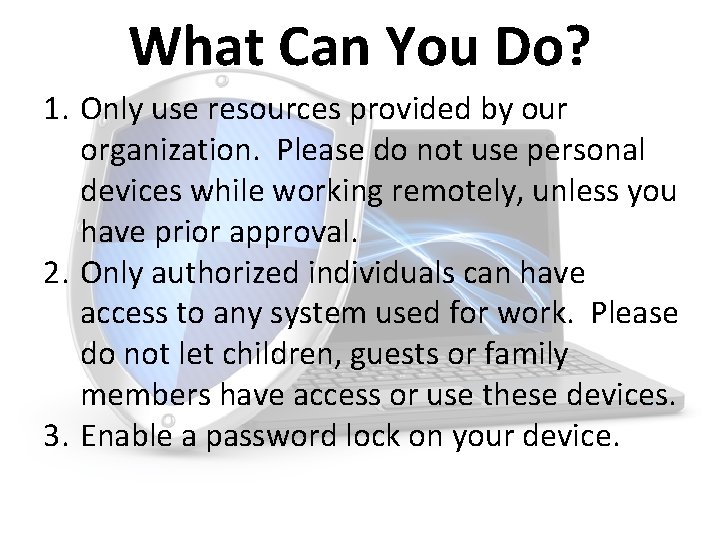 What Can You Do?

1. Only use resources provided by our organization.  Please do not use personal devices while working remotely, unless you have prior approval.
2. Only authorized individuals can have access to any system used for work.  Please do not let children, guests or family members have access or use these devices.
3. Enable a password lock on your device.